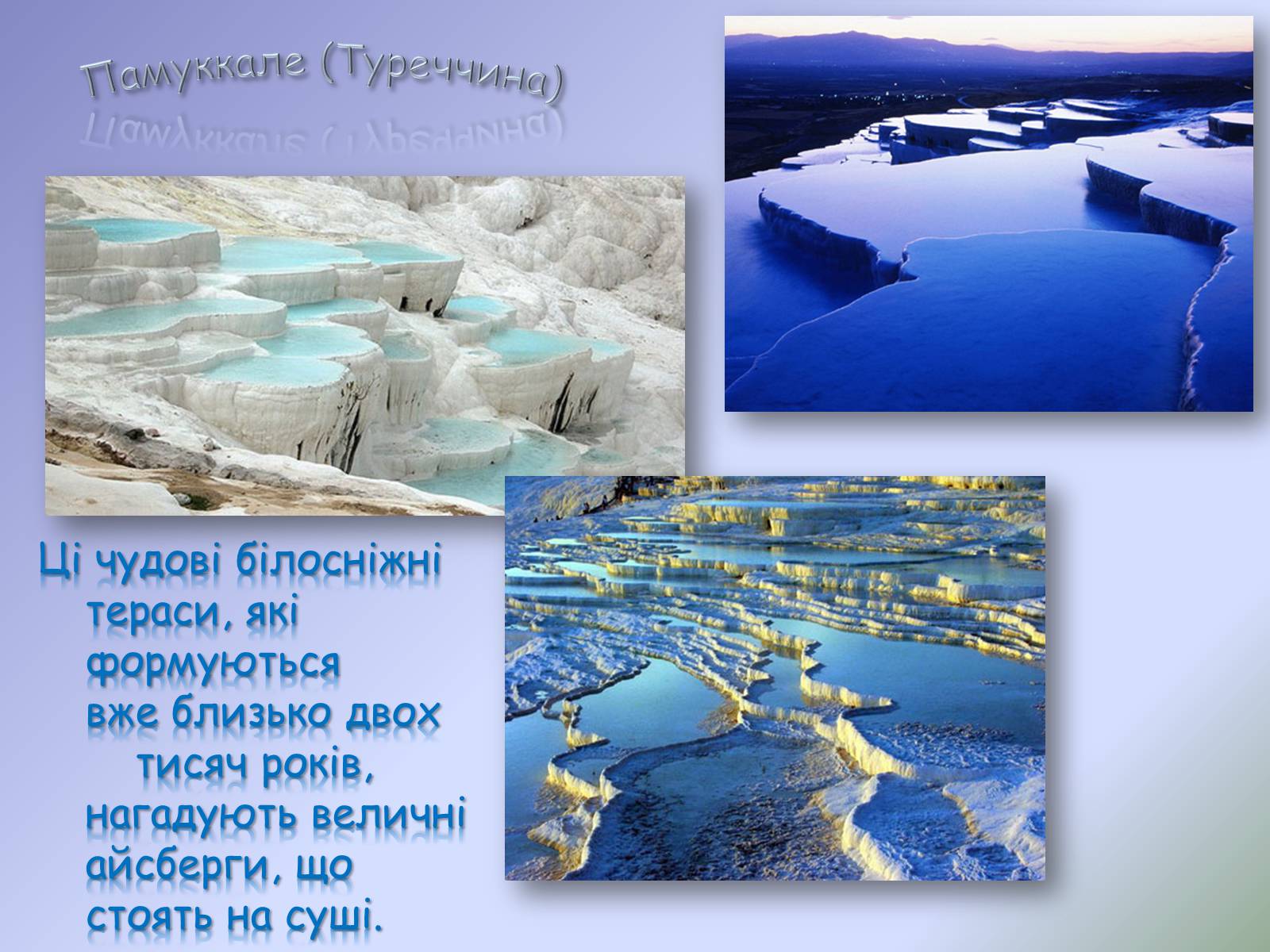 Памуккале (Туреччина)

Ці чудові білосніжні тераси, які формуються вже близько двох тисяч років, нагадують величні айсберги, що стоять на суші.